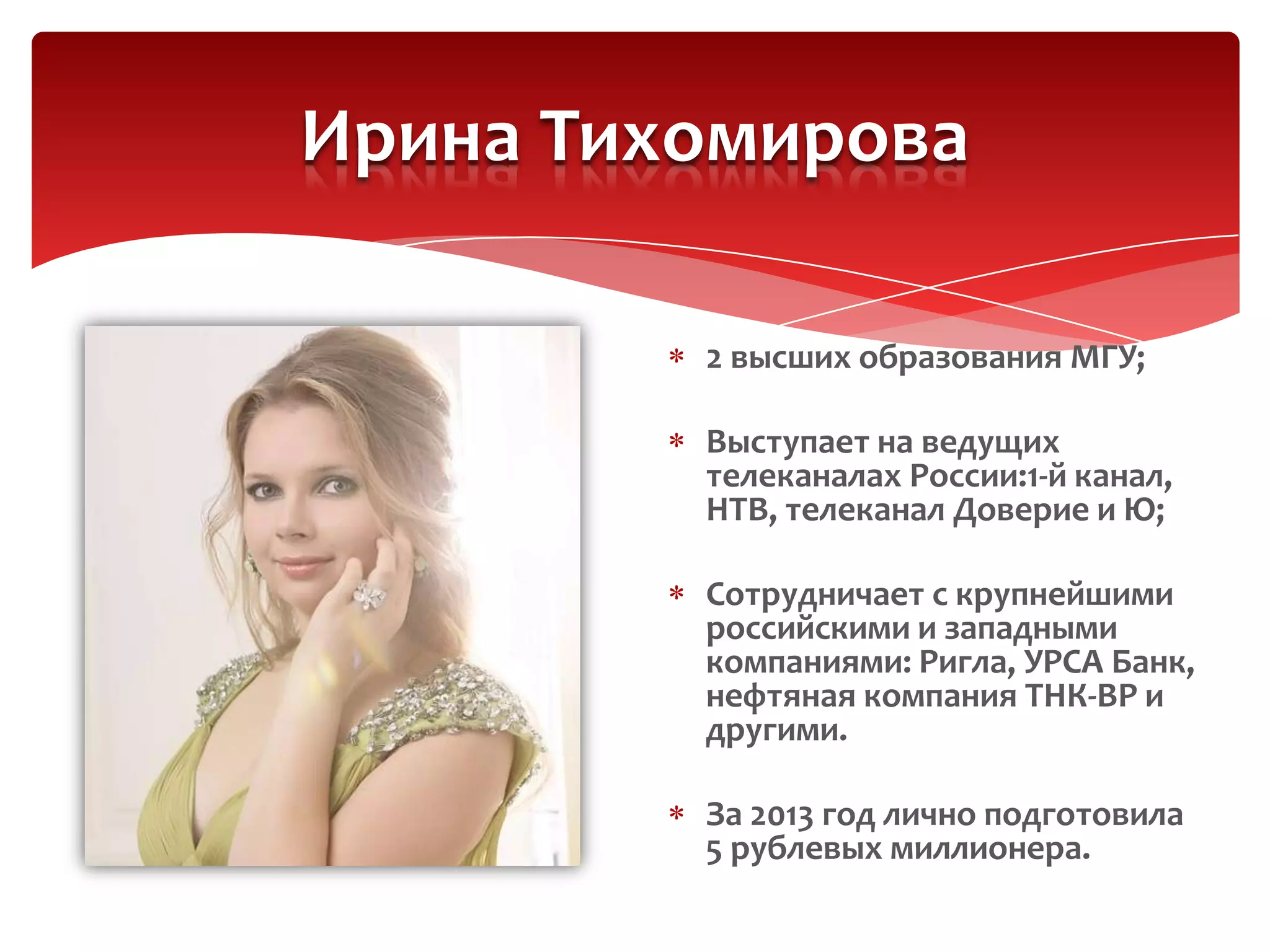 Ирина Тихомирова

* 2 высших образования МГУ;

* Выступает на ведущих телеканалах России:1-й канал, НТВ, телеканал Доверие и Ю;

* Сотрудничает с крупнейшими российскими и западными компаниями: Ригла, УРСА Банк, нефтяная компания ТНК-ВР и другими.

* За 2013 год лично подготовила 5 рублевых миллионера.